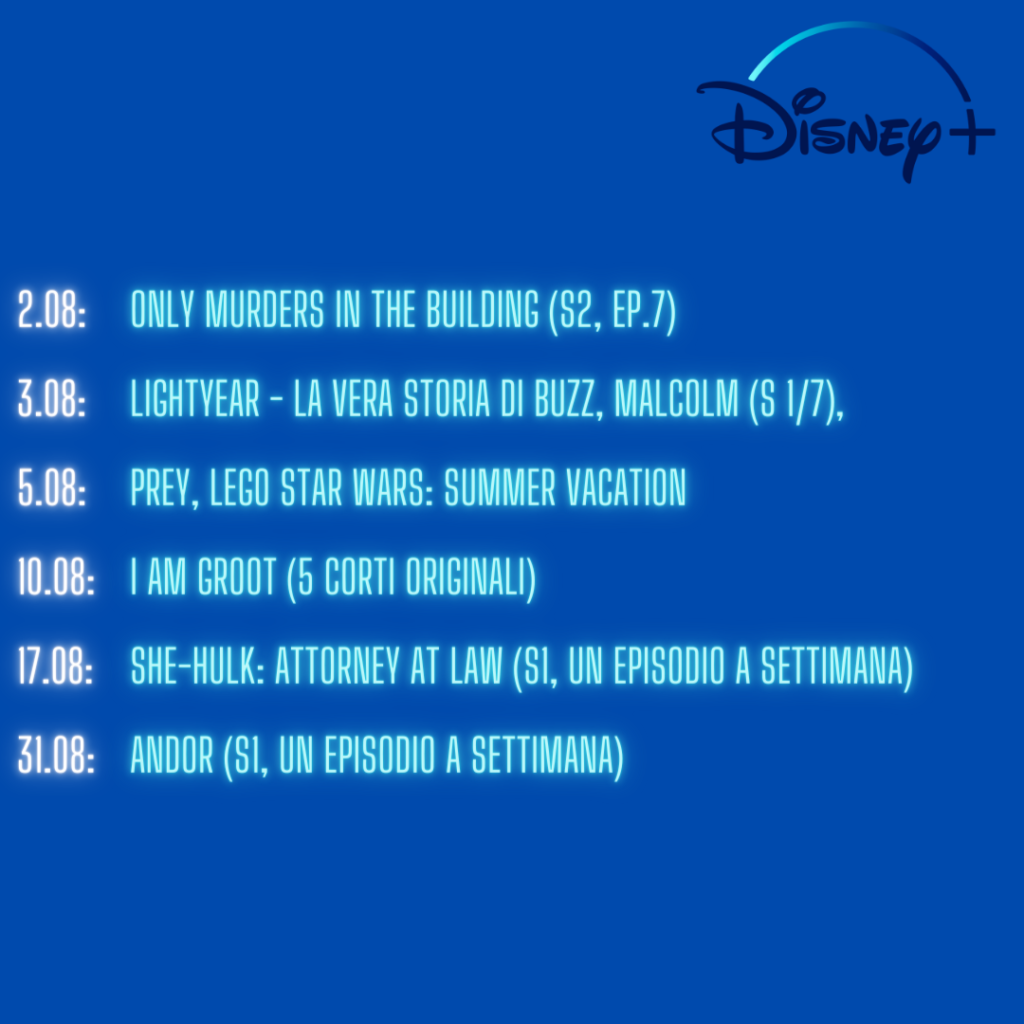 Disney+

2.08: ONLY MURDERS IN THE BUILDING (S2, EP.7)

3.08: LIGHTYEAR - LA VERA STORIA DI BUZZ, MALCOLM (S 1/7),

5.08: PREY, LEGO STAR WARS: SUMMER VACATION

10.08: I AM GROOT (5 CORTI ORIGINALI)

17.08: SHE-HULK: ATTORNEY AT LAW (S1, UN EPISODIO A SETTIMANA)

31.08: ANDOR (S1, UN EPISODIO A SETTIMANA)